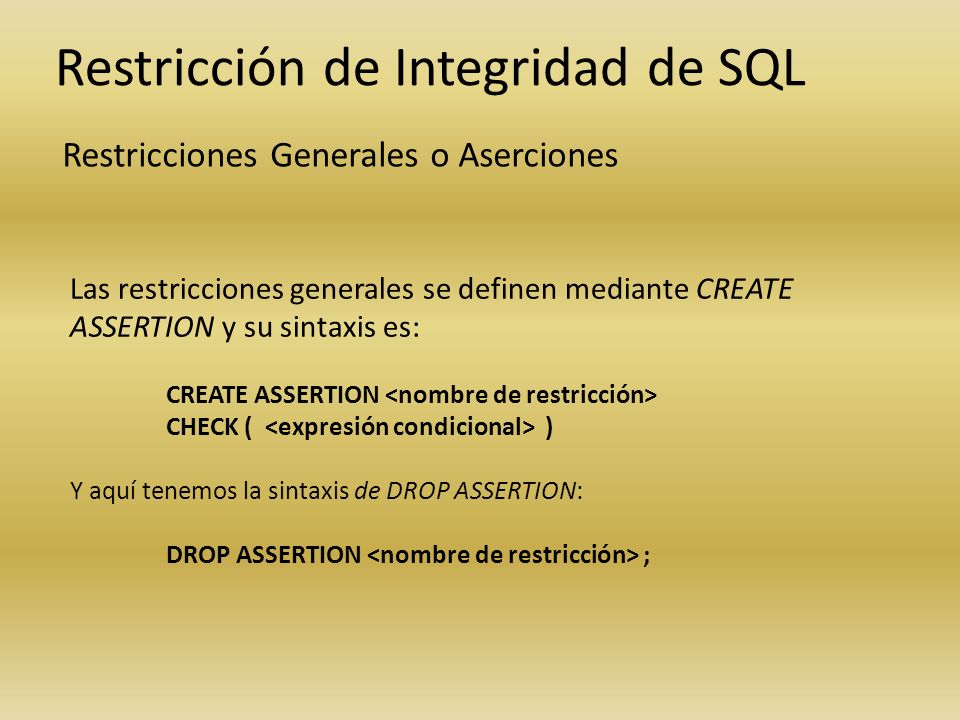 Restricción de Integridad de SQL

Restricciones Generales o Aserciones

Las restricciones generales se definen mediante CREATE ASSERTION y su sintaxis es:

CREATE ASSERTION <nombre de restricción>
CHECK ( <expresión condicional> )

Y aquí tenemos la sintaxis de DROP ASSERTION:

DROP ASSERTION <nombre de restricción> ;